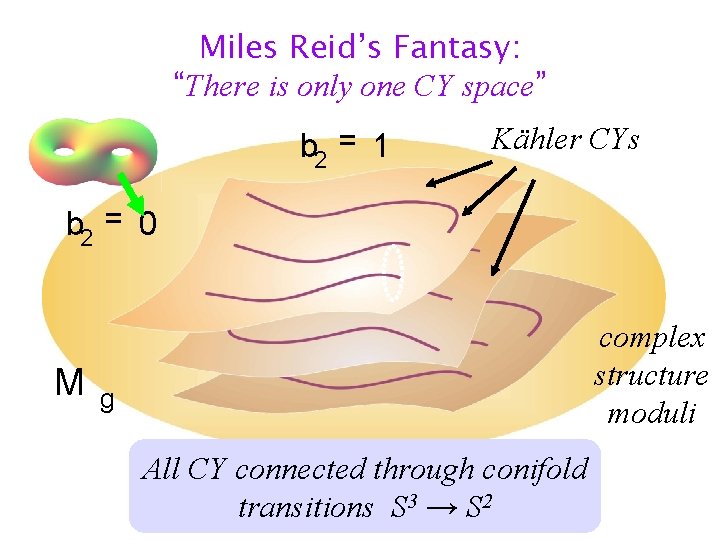 Miles Reid's Fantasy:
"There is only one CY space"

$b_2 = 1$

Kähler CYs

$b_2 = 0$

$M_g$

complex structure moduli

All CY connected through conifold transitions $S^3 \rightarrow S^2$